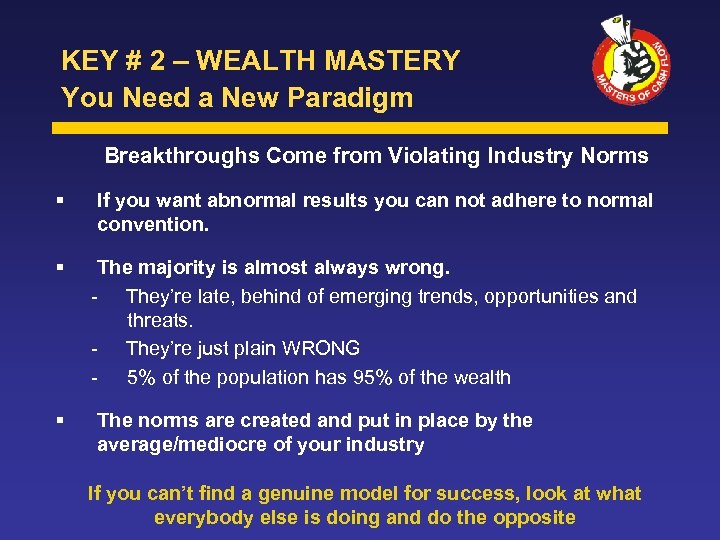 KEY # 2 – WEALTH MASTERY
You Need a New Paradigm

MASTERS OF CASH FLOW

Breakthroughs Come from Violating Industry Norms

▪ If you want abnormal results you can not adhere to normal convention.

▪ The majority is almost always wrong.
- They're late, behind of emerging trends, opportunities and threats.
- They're just plain WRONG
- 5% of the population has 95% of the wealth

▪ The norms are created and put in place by the average/mediocre of your industry

If you can't find a genuine model for success, look at what everybody else is doing and do the opposite